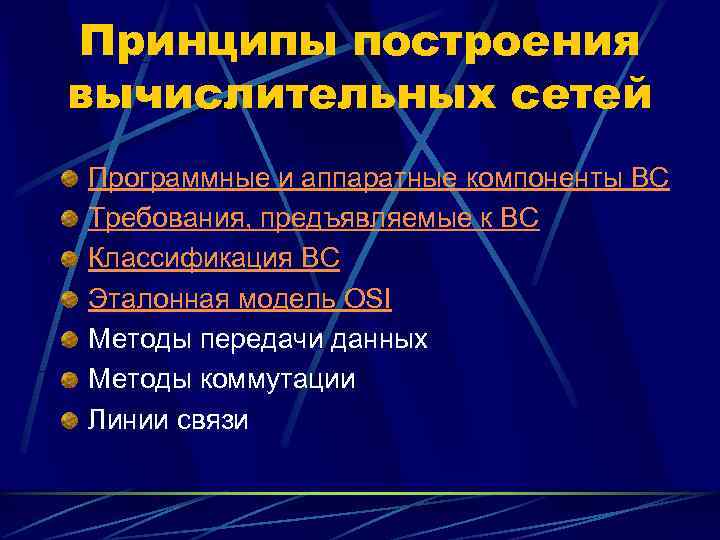 Принципы построения вычислительных сетей

Программные и аппаратные компоненты ВС
Требования, предъявляемые к ВС
Классификация ВС
Эталонная модель OSI
Методы передачи данных
Методы коммутации
Линии связи